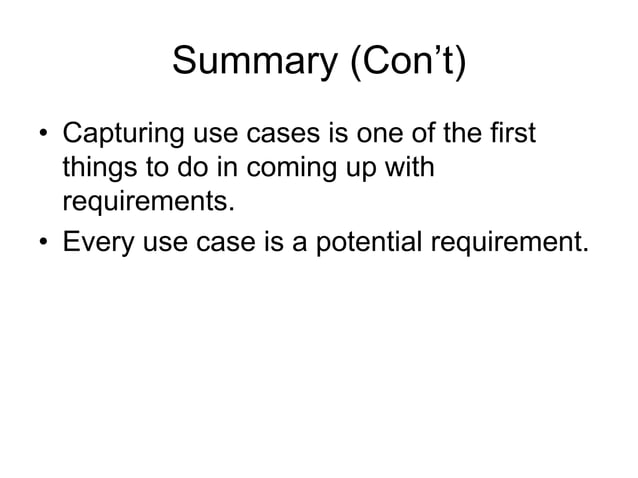 Summary (Con’t)

• Capturing use cases is one of the first things to do in coming up with requirements.
• Every use case is a potential requirement.